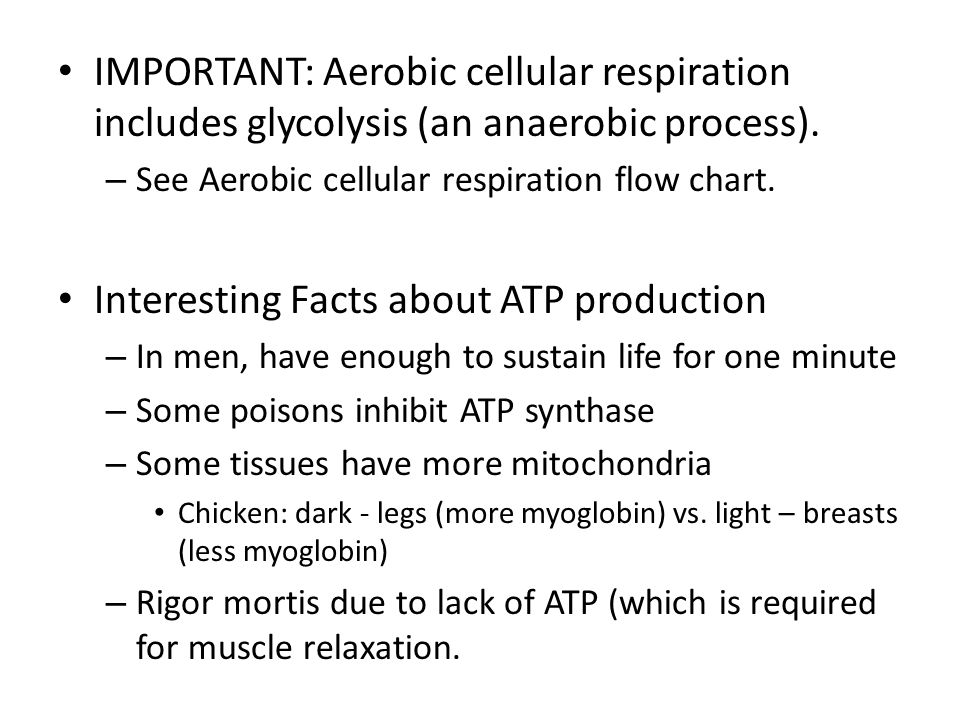 • IMPORTANT: Aerobic cellular respiration includes glycolysis (an anaerobic process).
– See Aerobic cellular respiration flow chart.

• Interesting Facts about ATP production
– In men, have enough to sustain life for one minute
– Some poisons inhibit ATP synthase
– Some tissues have more mitochondria
• Chicken: dark - legs (more myoglobin) vs. light – breasts (less myoglobin)
– Rigor mortis due to lack of ATP (which is required for muscle relaxation.